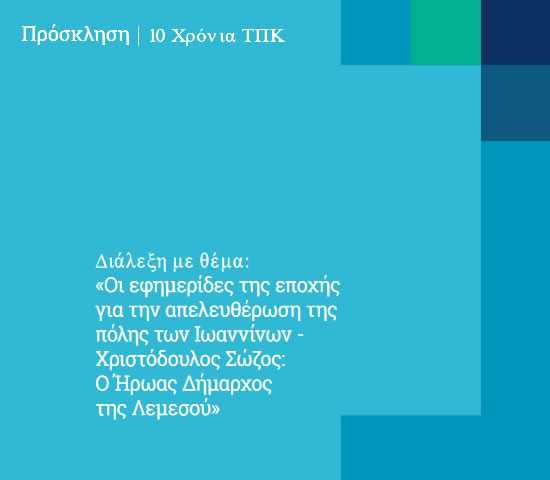 Πρόσκληση | 10 Χρόνια ΤΠΚ

Διάλεξη με θέμα:
«Οι εφημερίδες της εποχής για την απελευθέρωση της πόλης των Ιωαννίνων - Χριστόδουλος Σώζος: Ο Ήρωας Δήμαρχος της Λεμεσού»